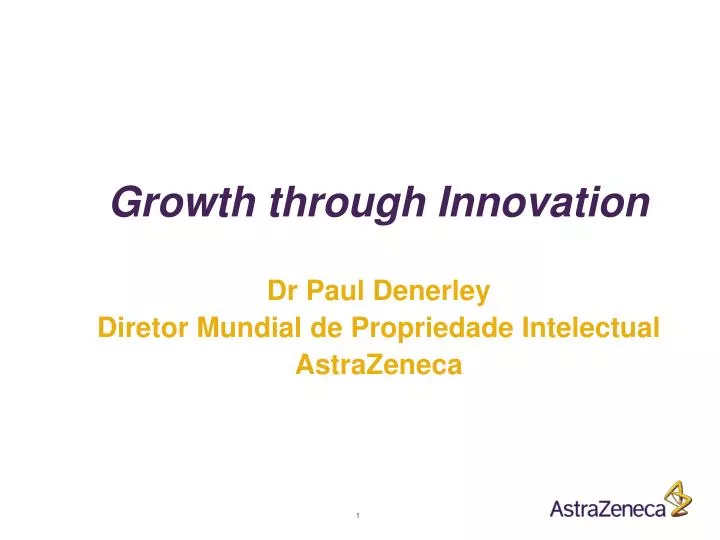 Growth through Innovation

Dr Paul Denerley
Diretor Mundial de Propriedade Intelectual
AstraZeneca

1

AstraZeneca